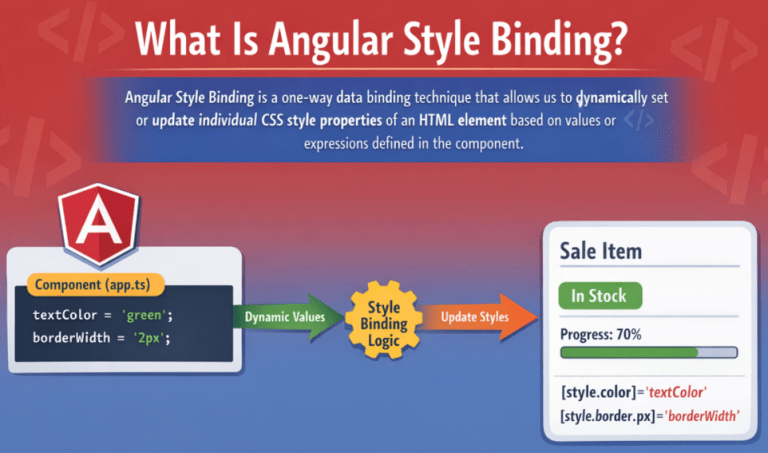 What Is Angular Style Binding?

Angular Style Binding is a one-way data binding technique that allows us to dynamically set or update individual CSS style properties of an HTML element based on values or expressions defined in the component.

A

Component (app.ts)

textColor = 'green';
borderWidth = '2px';

Dynamic Values

Style Binding Logic

Update Styles

Sale Item

In Stock

Progress: 70%

[style.color]='textColor'
[style.border.px]='borderWidth'